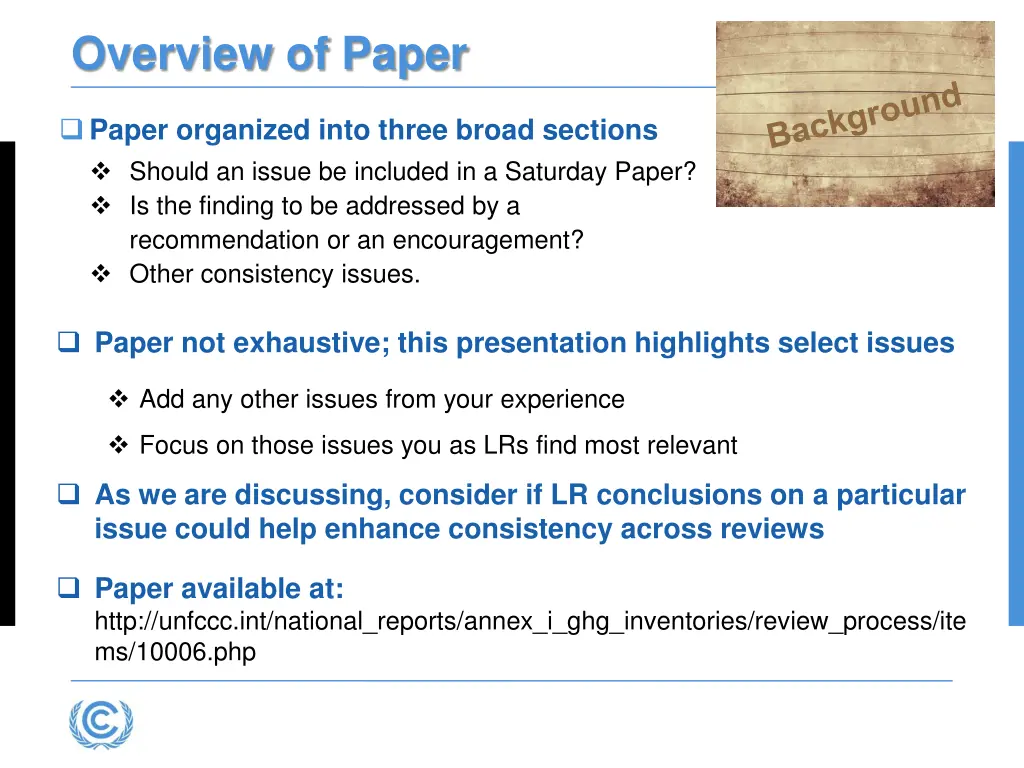 Overview of Paper

Background

❑ Paper organized into three broad sections

❖ Should an issue be included in a Saturday Paper?

❖ Is the finding to be addressed by a recommendation or an encouragement?

❖ Other consistency issues.

❑ Paper not exhaustive; this presentation highlights select issues

❖ Add any other issues from your experience

❖ Focus on those issues you as LRs find most relevant

❑ As we are discussing, consider if LR conclusions on a particular issue could help enhance consistency across reviews

❑ Paper available at:
http://unfccc.int/national_reports/annex_i_ghg_inventories/review_process/items/10006.php